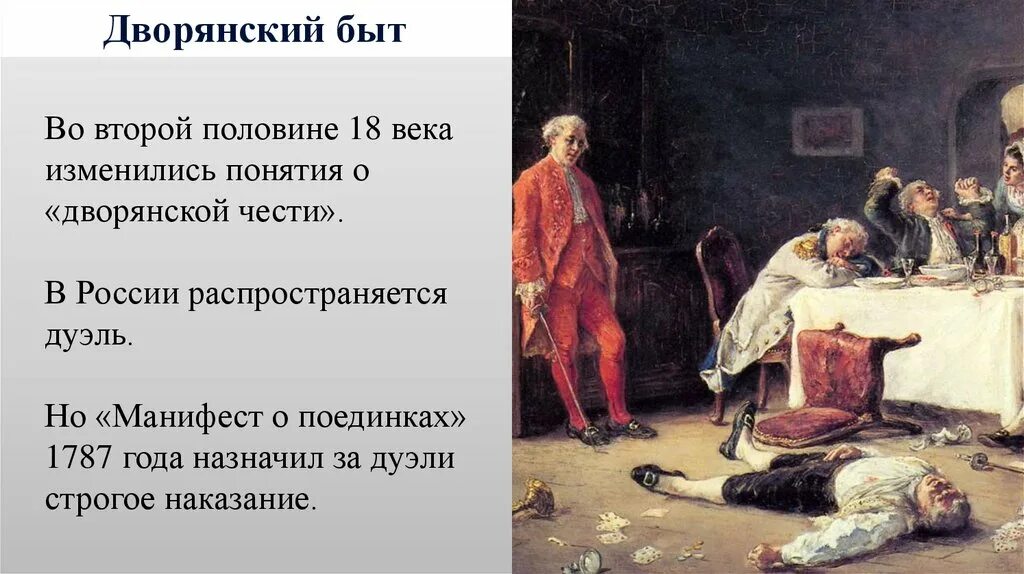 Дворянский быт

Во второй половине 18 века изменились понятия о «дворянской чести».

В России распространяется дуэль.

Но «Манифест о поединках» 1787 года назначил за дуэли строгое наказание.